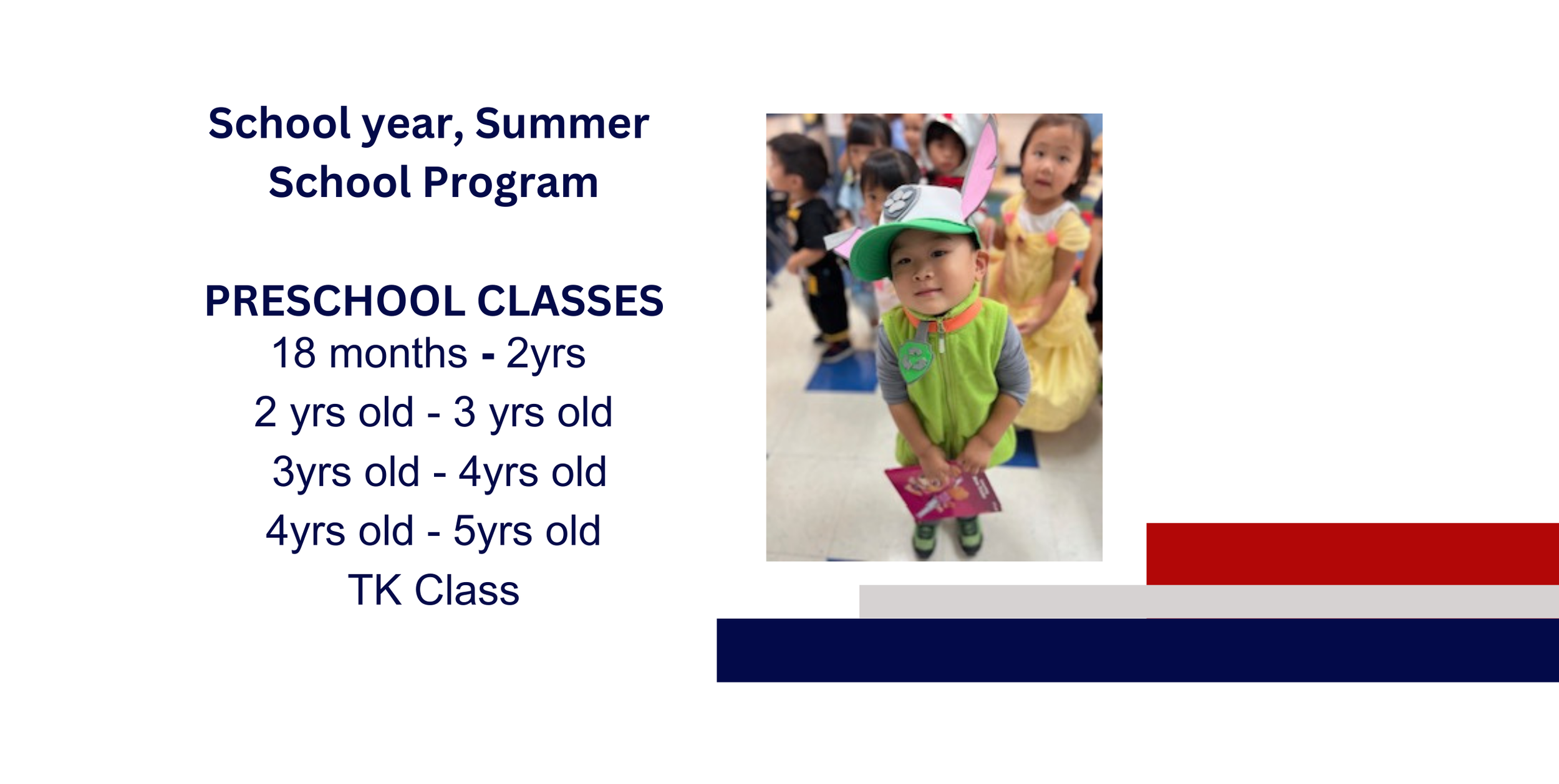 School year, Summer School Program

PRESCHOOL CLASSES
18 months - 2yrs
2 yrs old - 3 yrs old
3yrs old - 4yrs old
4yrs old - 5yrs old
TK Class